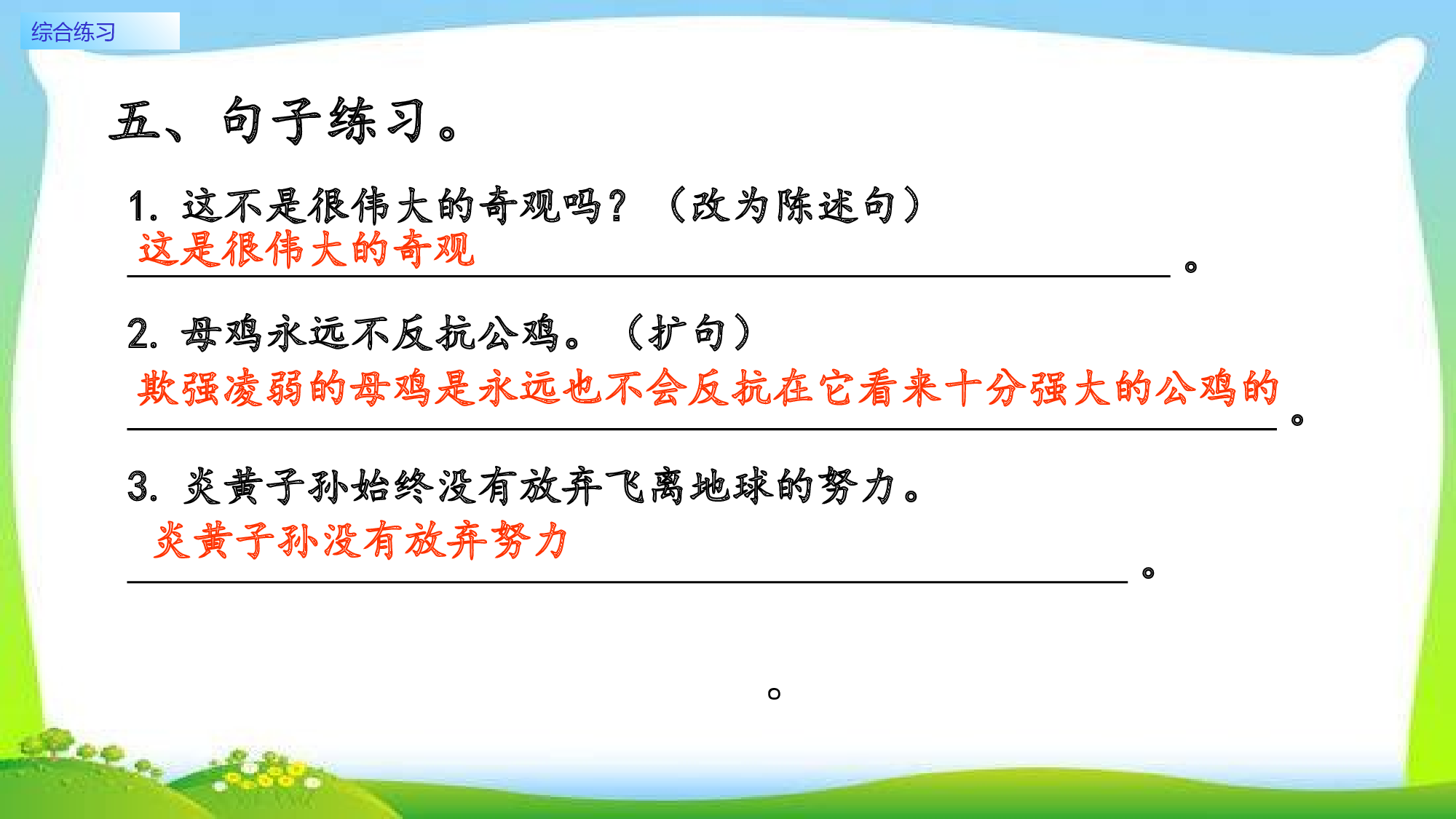 综合练习

五、句子练习。

1. 这不是很伟大的奇观吗？（改为陈述句）

这是很伟大的奇观。

2. 母鸡永远不反抗公鸡。（扩句）

欺强凌弱的母鸡是永远也不会反抗在它看来十分强大的公鸡的。

3. 炎黄子孙始终没有放弃飞离地球的努力。

炎黄子孙没有放弃努力。

。